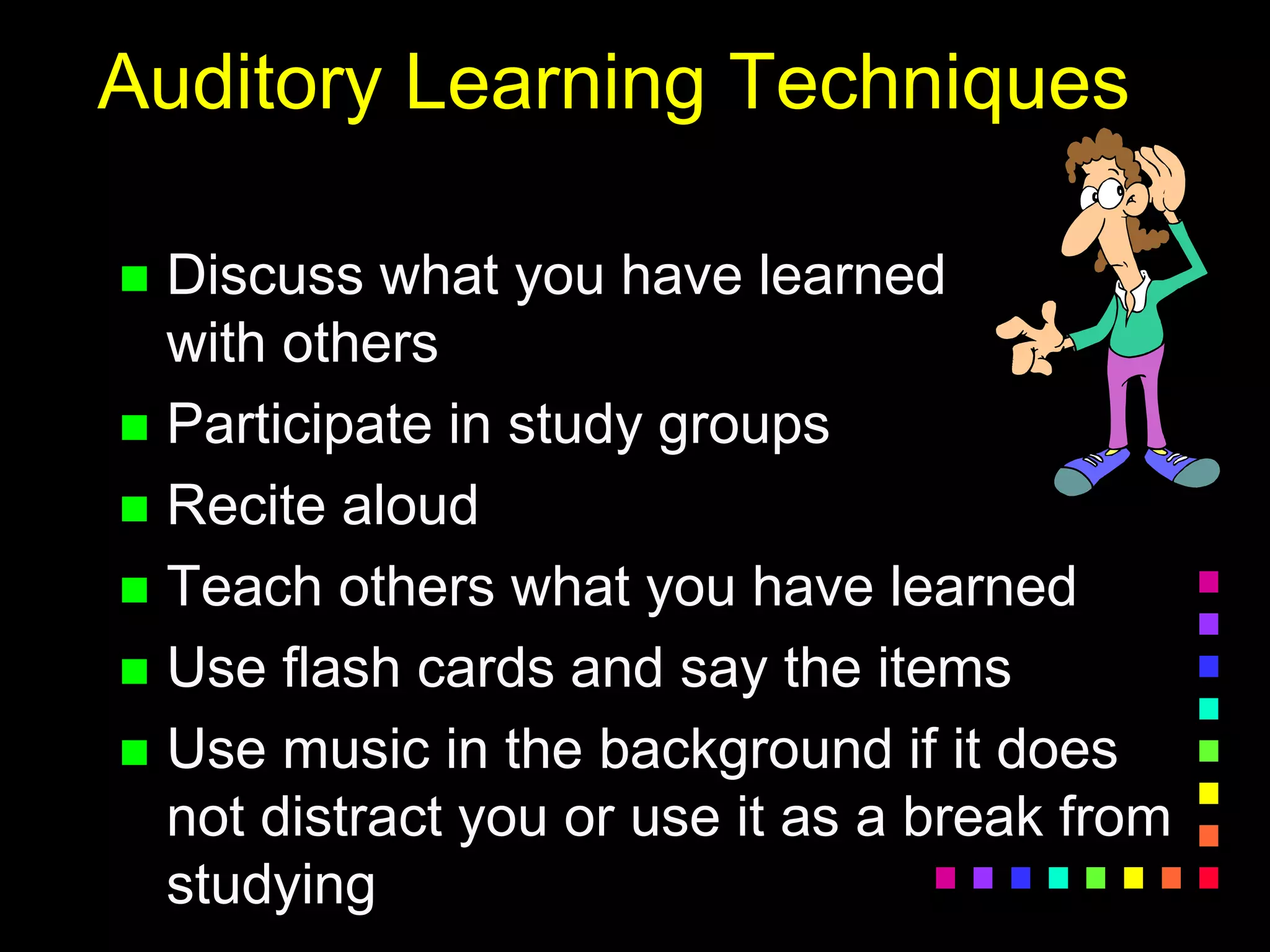 Auditory Learning Techniques

- Discuss what you have learned with others
- Participate in study groups
- Recite aloud
- Teach others what you have learned
- Use flash cards and say the items
- Use music in the background if it does not distract you or use it as a break from studying